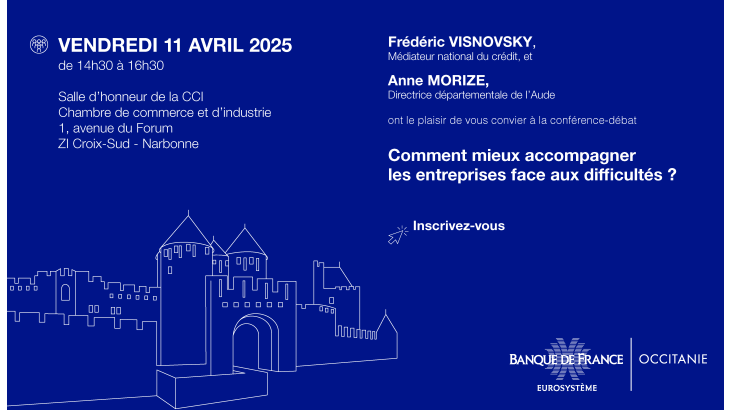 VENDREDI 11 AVRIL 2025
de 14h30 à 16h30

Salle d'honneur de la CCI
Chambre de commerce et d'industrie
1, avenue du Forum
ZI Croix-Sud - Narbonne

Frédéric VISNOVSKY,
Médiateur national du crédit, et

Anne MORIZE,
Directrice départementale de l'Aude

ont le plaisir de vous convier à la conférence-débat

Comment mieux accompagner les entreprises face aux difficultés ?

Inscrivez-vous

BANQUE DE FRANCE
EUROSYSTÈME
OCCITANIE